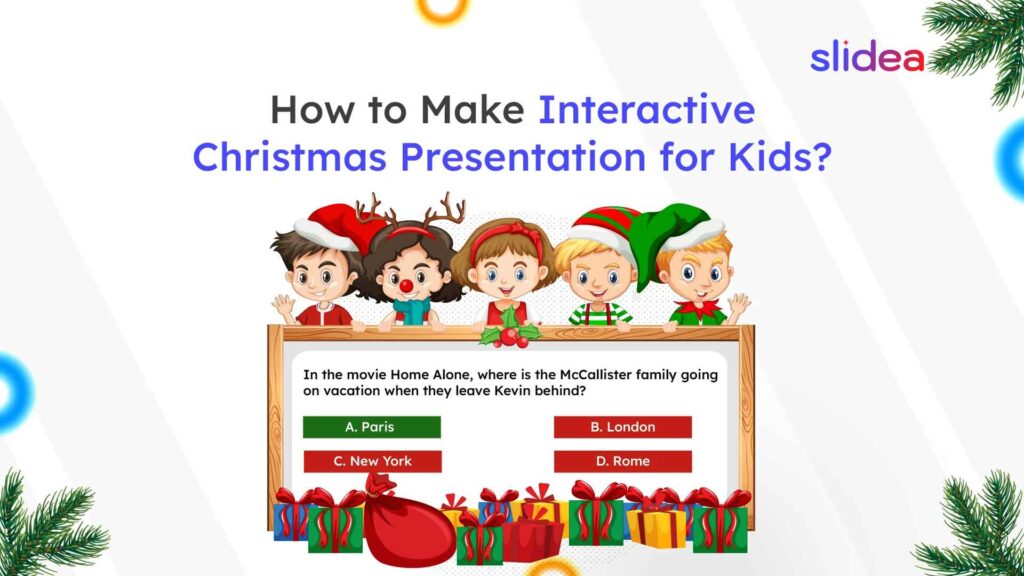 slidea

How to Make Interactive Christmas Presentation for Kids?

In the movie Home Alone, where is the McCallister family going on vacation when they leave Kevin behind?

A. Paris

B. London

C. New York

D. Rome